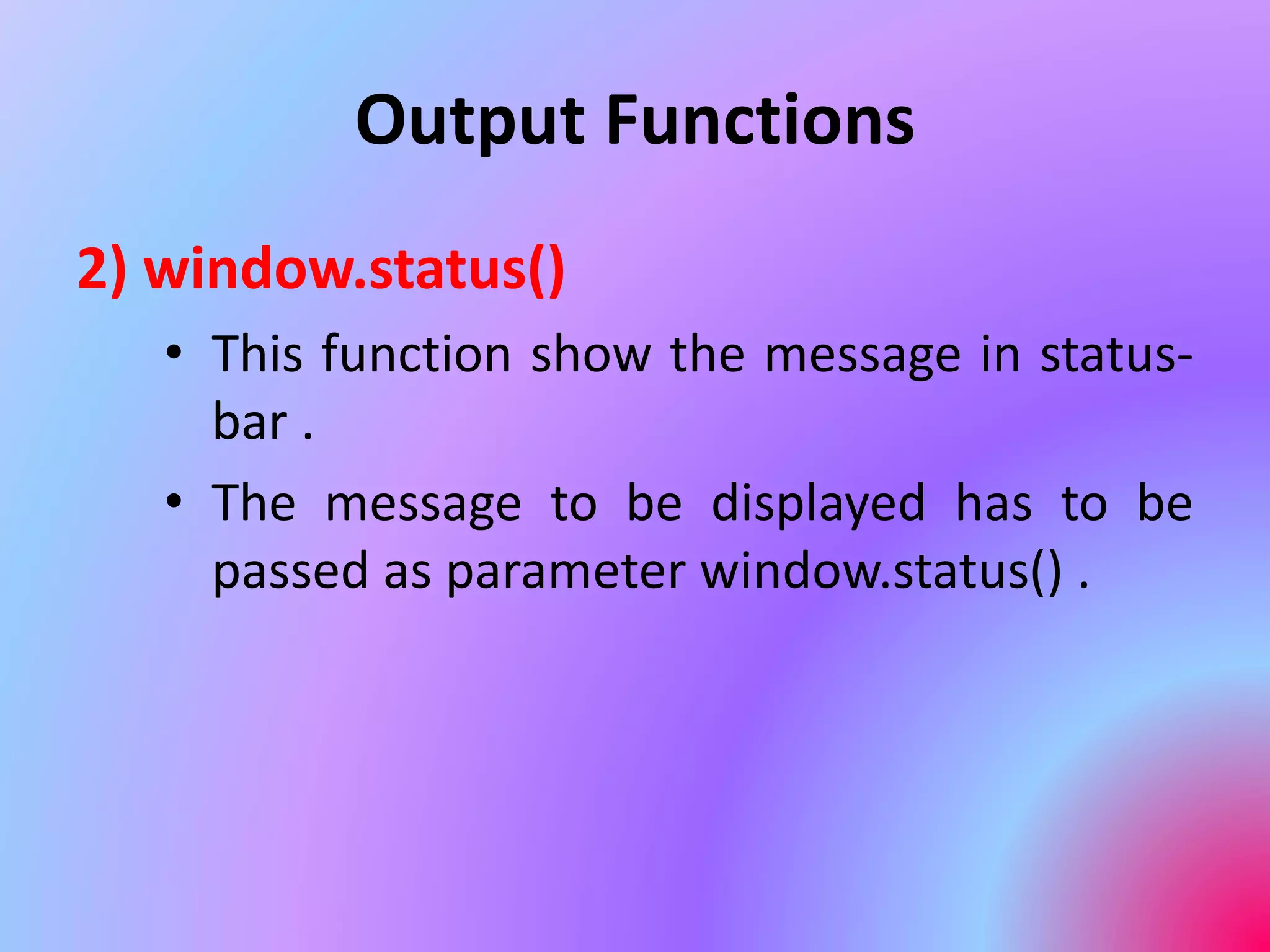 Output Functions

2) window.status()

• This function show the message in status-bar .

• The message to be displayed has to be passed as parameter window.status() .